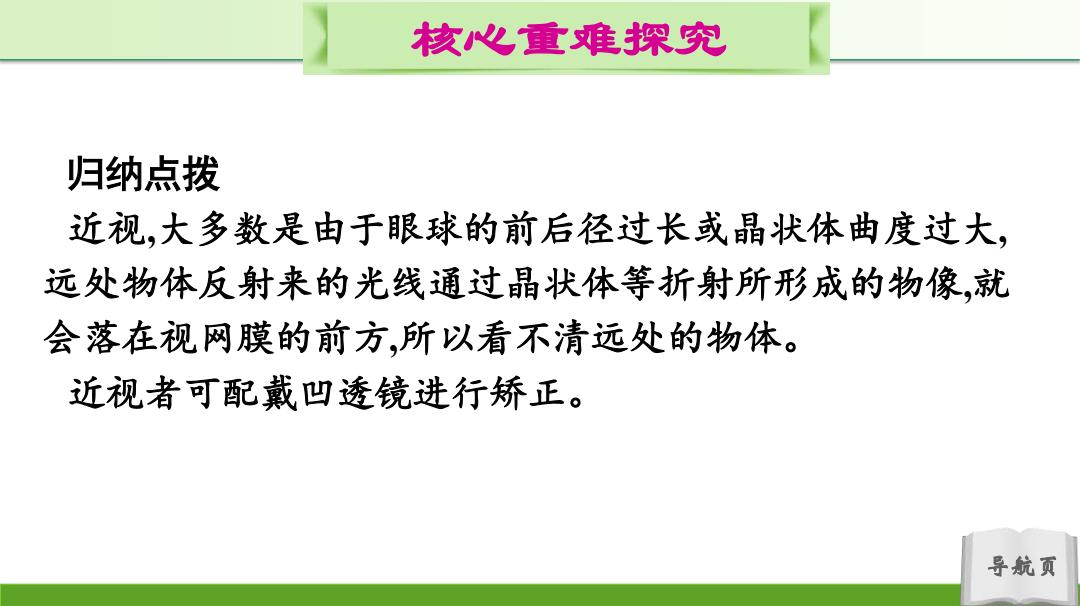 核心重难探究

归纳点拨

近视,大多数是由于眼球的前后径过长或晶状体曲度过大,远处物体反射来的光线通过晶状体等折射所形成的物像,就会落在视网膜的前方,所以看不清远处的物体。

近视者可配戴凹透镜进行矫正。

导航页